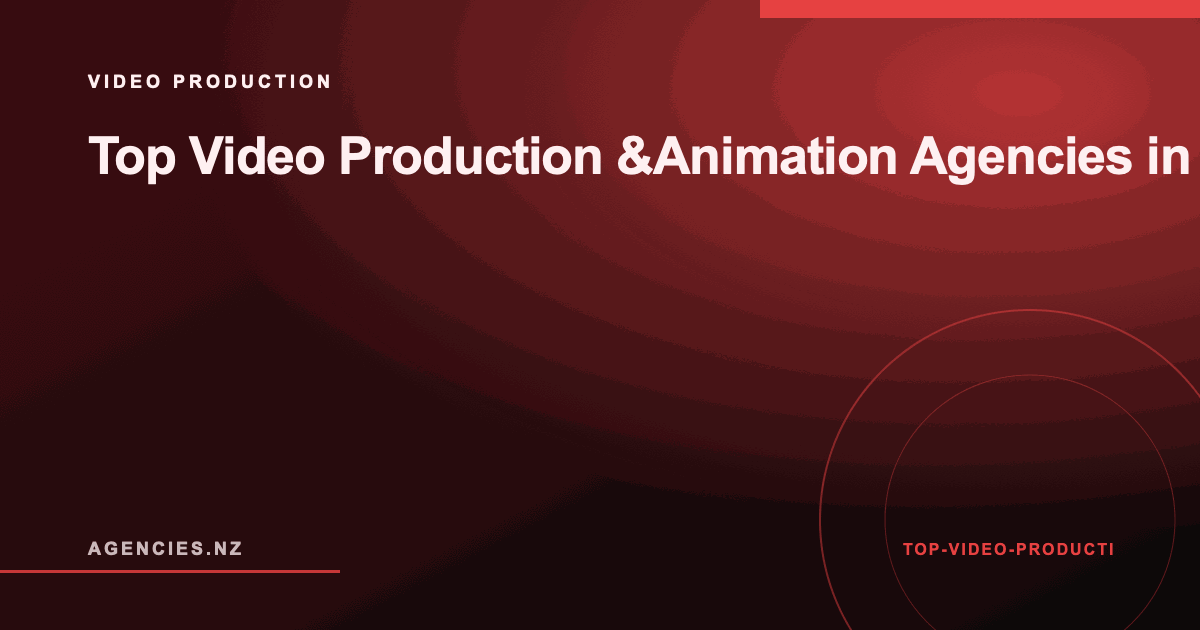 VIDEO PRODUCTION

Top Video Production &Animation Agencies in

AGENCIES.NZ

TOP-VIDEO-PRODUCTI